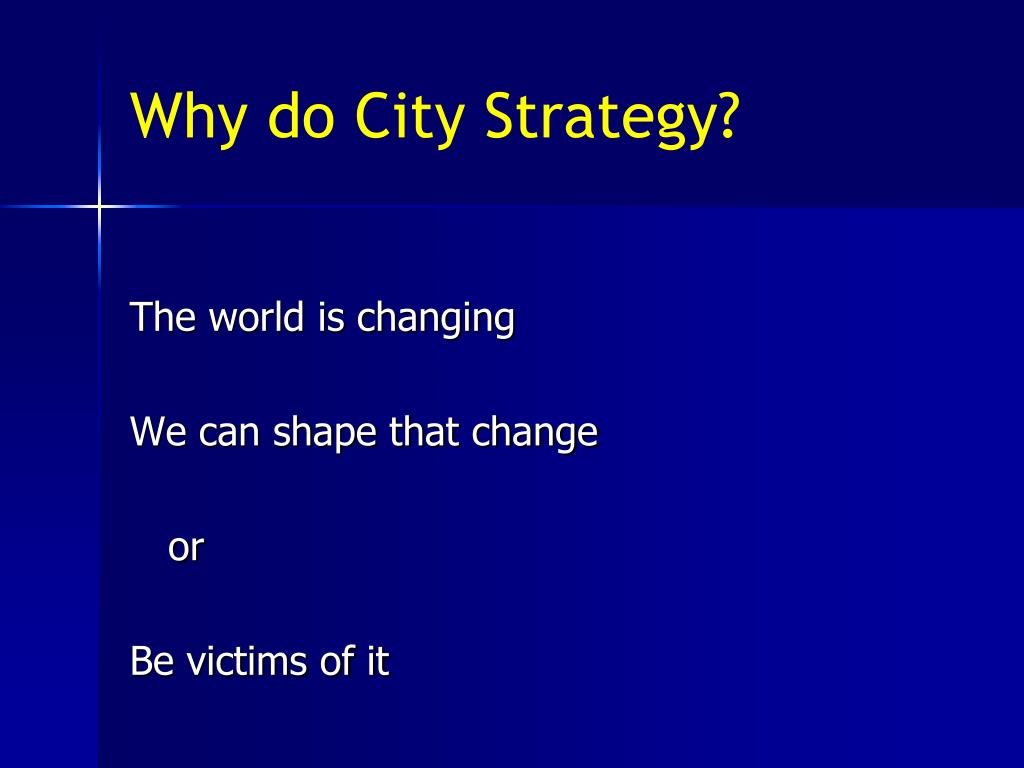 Why do City Strategy?

The world is changing

We can shape that change

or

Be victims of it